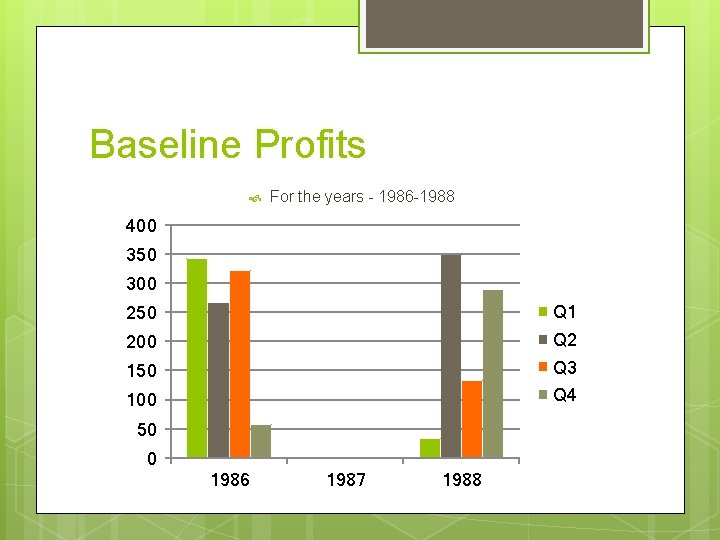 Baseline Profits

For the years - 1986-1988

400
350
300
250
200
150
100
50
0

1986
1987
1988

Q1
Q2
Q3
Q4